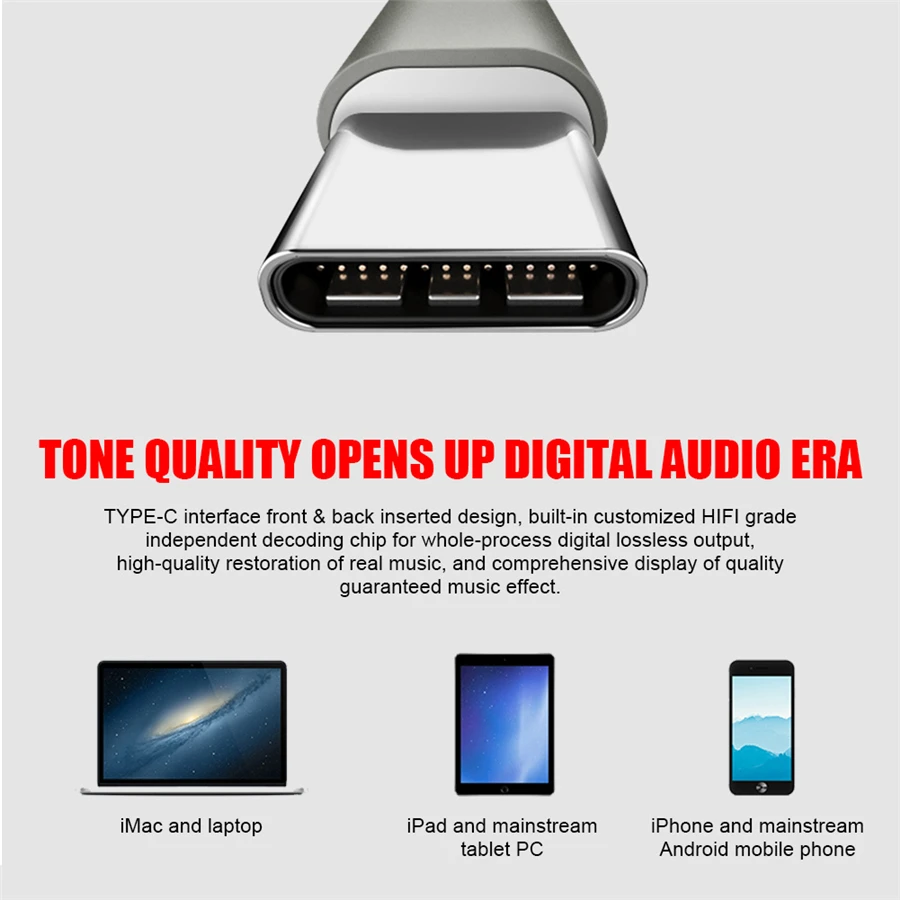 TONE QUALITY OPENS UP DIGITAL AUDIO ERA

TYPE-C interface front & back inserted design, built-in customized HIFI grade independent decoding chip for whole-process digital lossless output, high-quality restoration of real music, and comprehensive display of quality guaranteed music effect.

iMac and laptop

iPad and mainstream tablet PC

iPhone and mainstream Android mobile phone